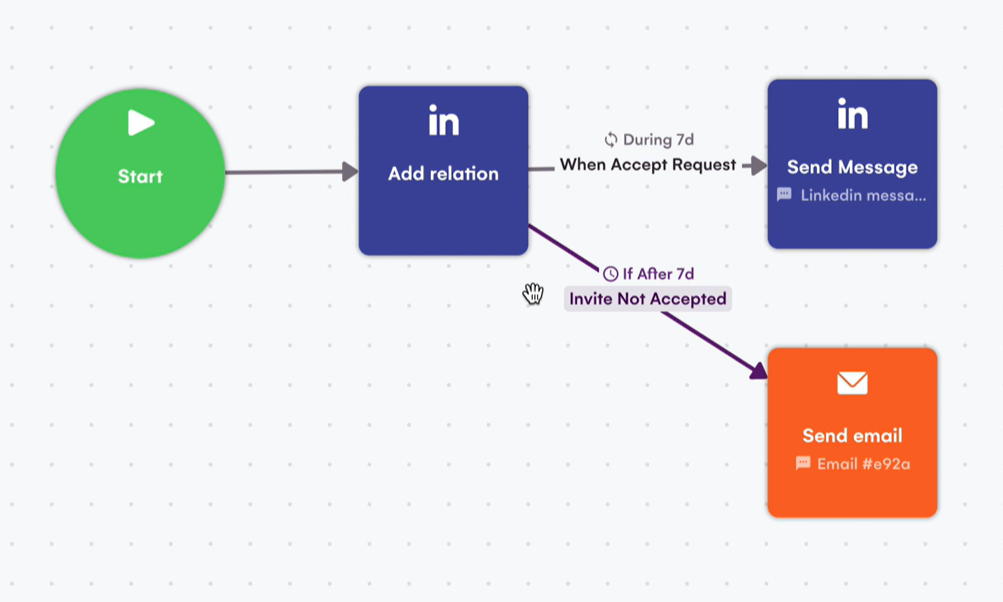 Start

in
Add relation

During 7d
When Accept Request

in
Send Message
Linkedin messa...

If After 7d
Invite Not Accepted

Send email
Email #e92a